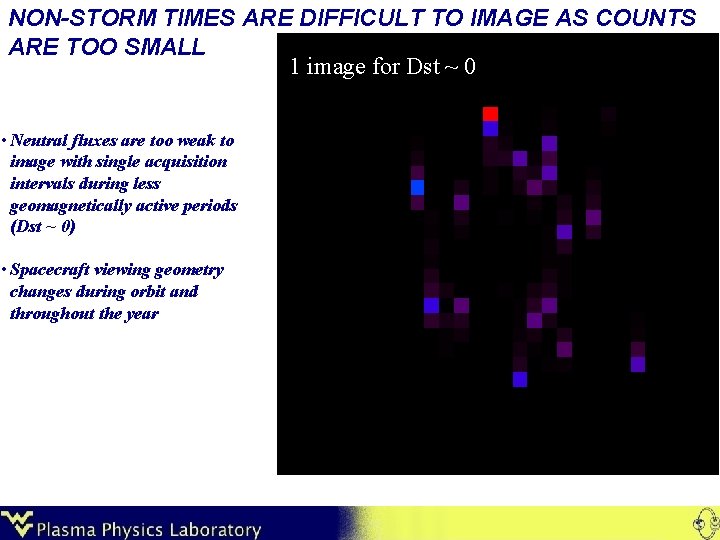 NON-STORM TIMES ARE DIFFICULT TO IMAGE AS COUNTS ARE TOO SMALL

1 image for Dst ~ 0

• Neutral fluxes are too weak to image with single acquisition intervals during less geomagnetically active periods (Dst ~ 0)

• Spacecraft viewing geometry changes during orbit and throughout the year

Plasma Physics Laboratory